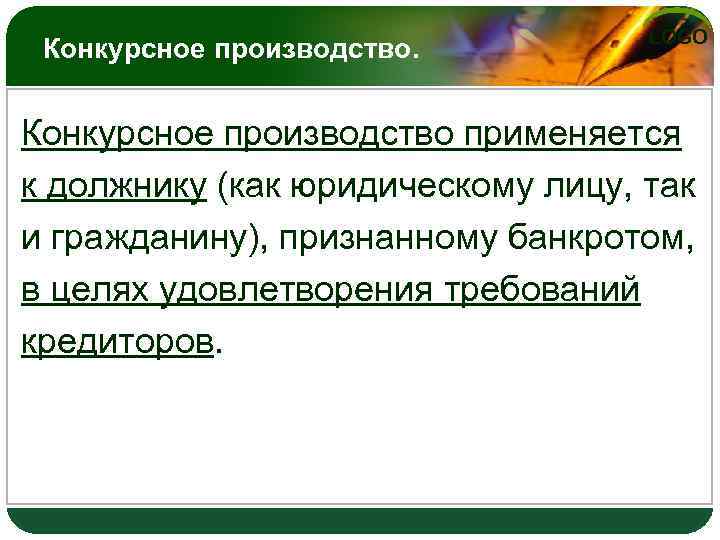 Конкурсное производство.

LOGO

Конкурсное производство применяется к должнику (как юридическому лицу, так и гражданину), признанному банкротом, в целях удовлетворения требований кредиторов.